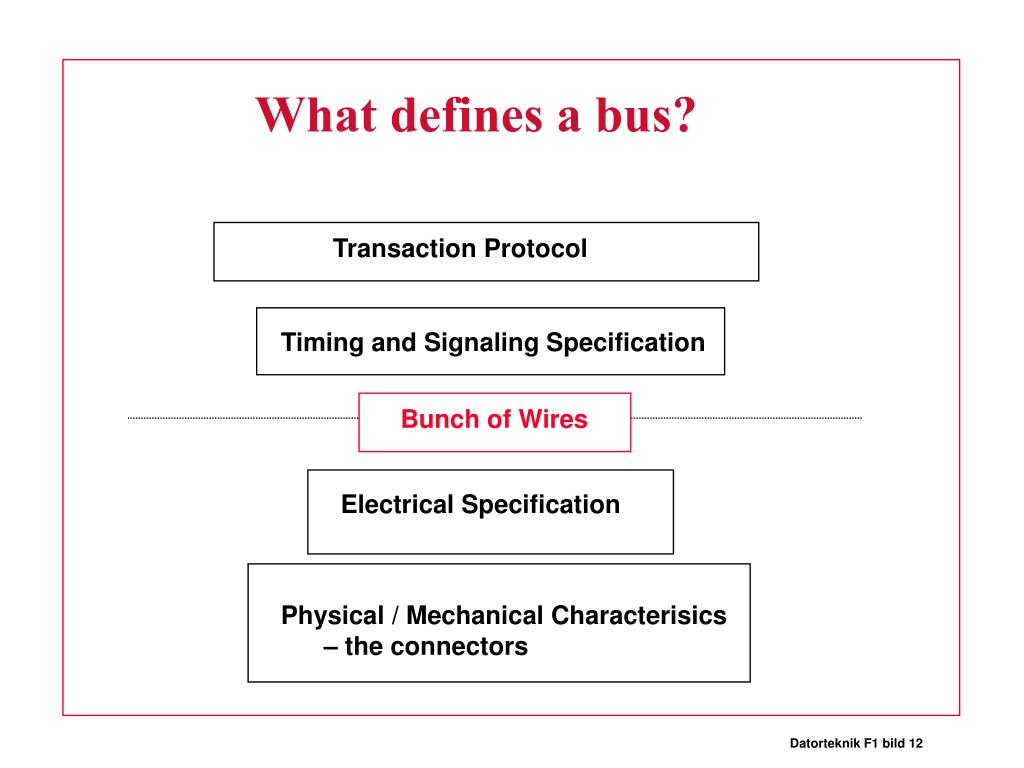 What defines a bus?

Transaction Protocol

Timing and Signaling Specification

Bunch of Wires

Electrical Specification

Physical / Mechanical Characterisics – the connectors

Datorteknik F1 bild 12